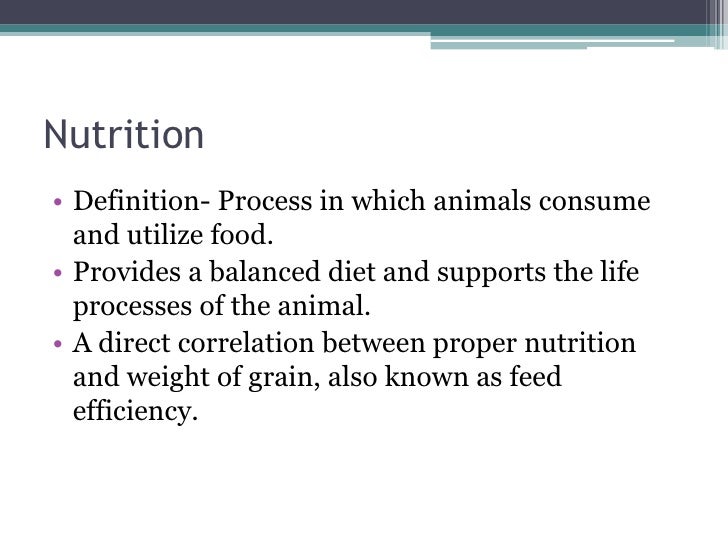 Nutrition

• Definition- Process in which animals consume and utilize food.
• Provides a balanced diet and supports the life processes of the animal.
• A direct correlation between proper nutrition and weight of grain, also known as feed efficiency.